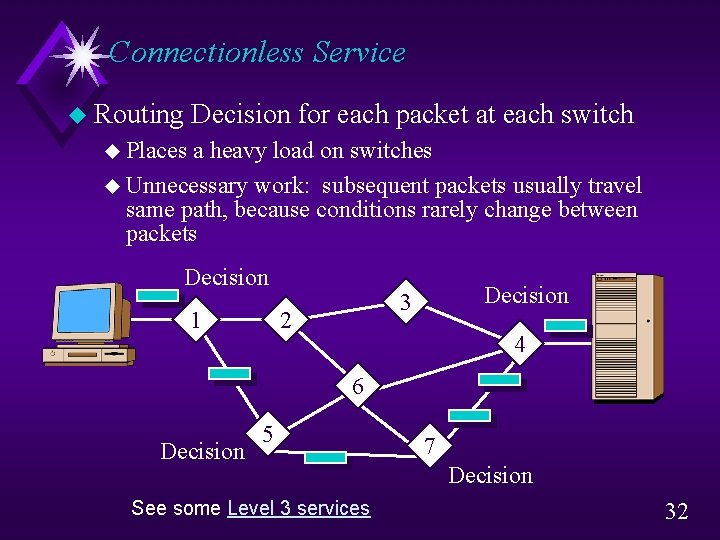 Connectionless Service

Routing Decision for each packet at each switch

Places a heavy load on switches

Unnecessary work: subsequent packets usually travel same path, because conditions rarely change between packets

Decision

1

2

3

Decision

4

6

5

Decision

7

Decision

See some Level 3 services

32